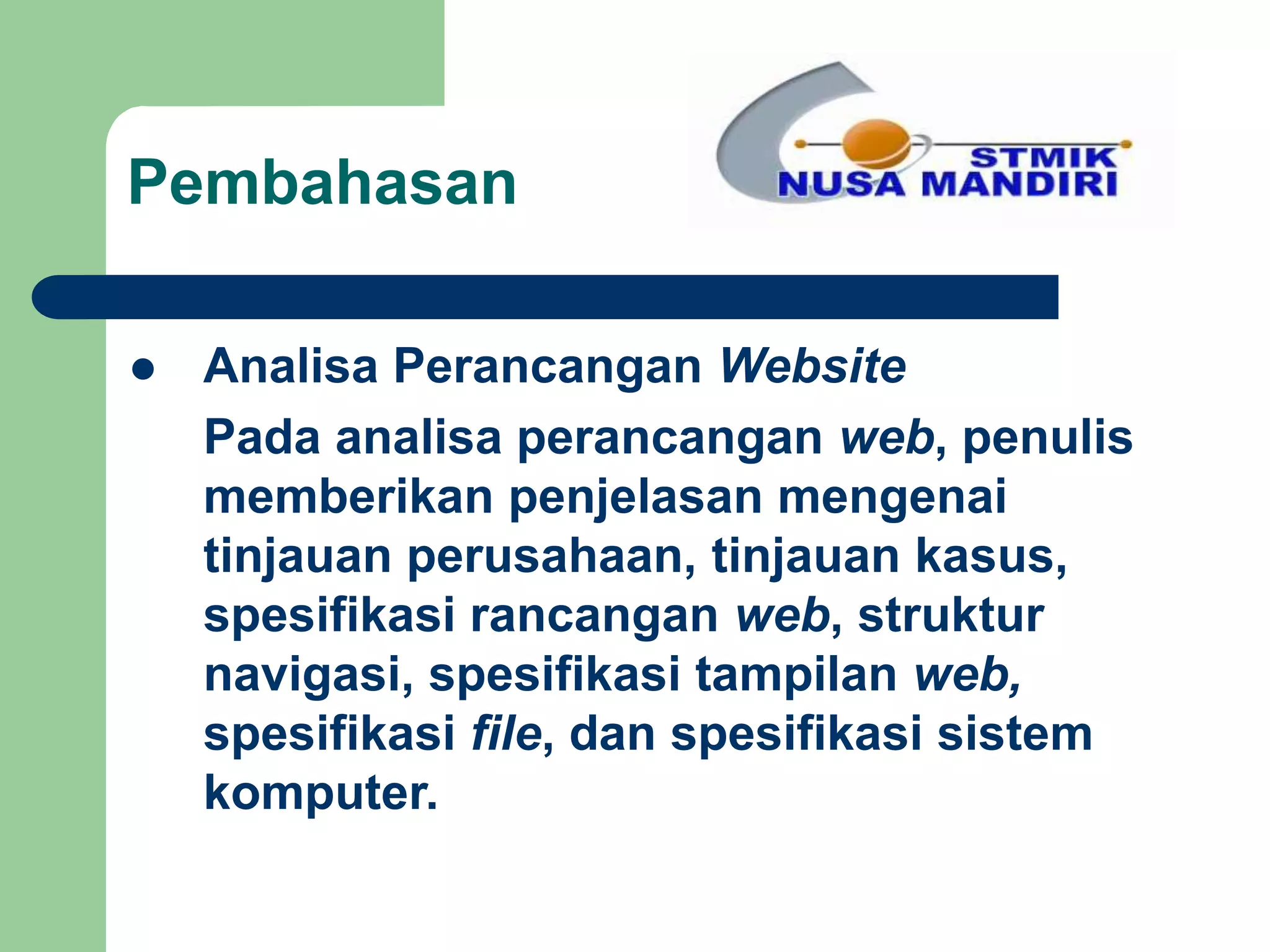 Pembahasan

STMIK
NUSA MANDIRI

● Analisa Perancangan Website

Pada analisa perancangan web, penulis memberikan penjelasan mengenai tinjauan perusahaan, tinjauan kasus, spesifikasi rancangan web, struktur navigasi, spesifikasi tampilan web, spesifikasi file, dan spesifikasi sistem komputer.